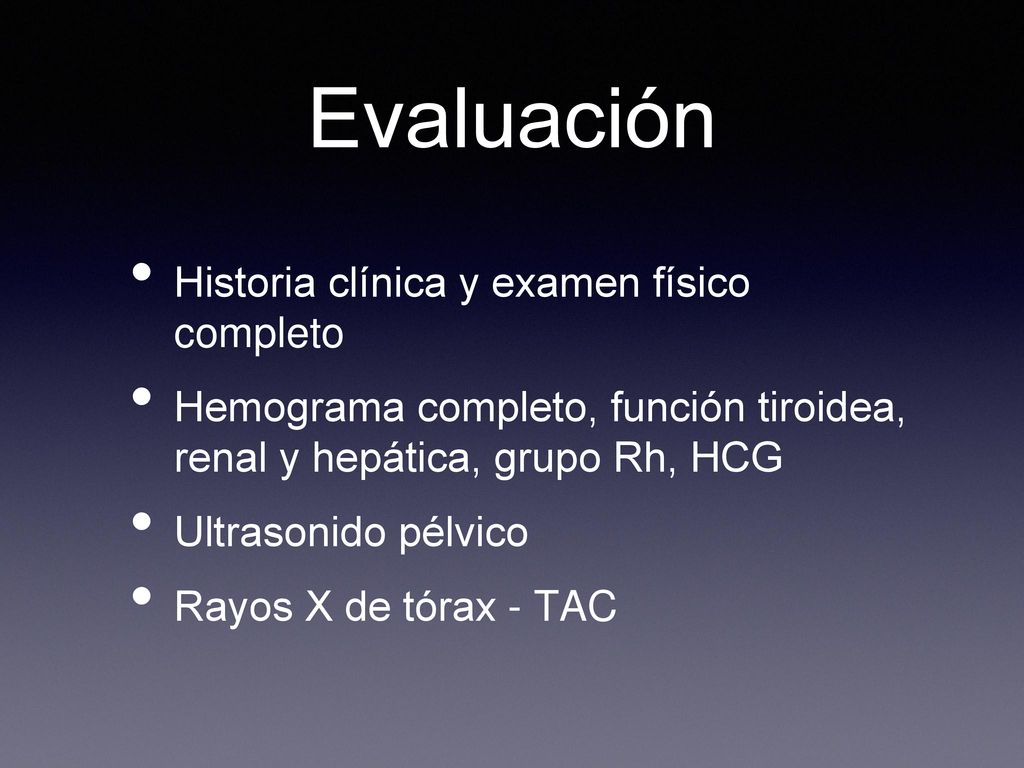 Evaluación

• Historia clínica y examen físico completo
• Hemograma completo, función tiroidea, renal y hepática, grupo Rh, HCG
• Ultrasonido pélvico
• Rayos X de tórax - TAC